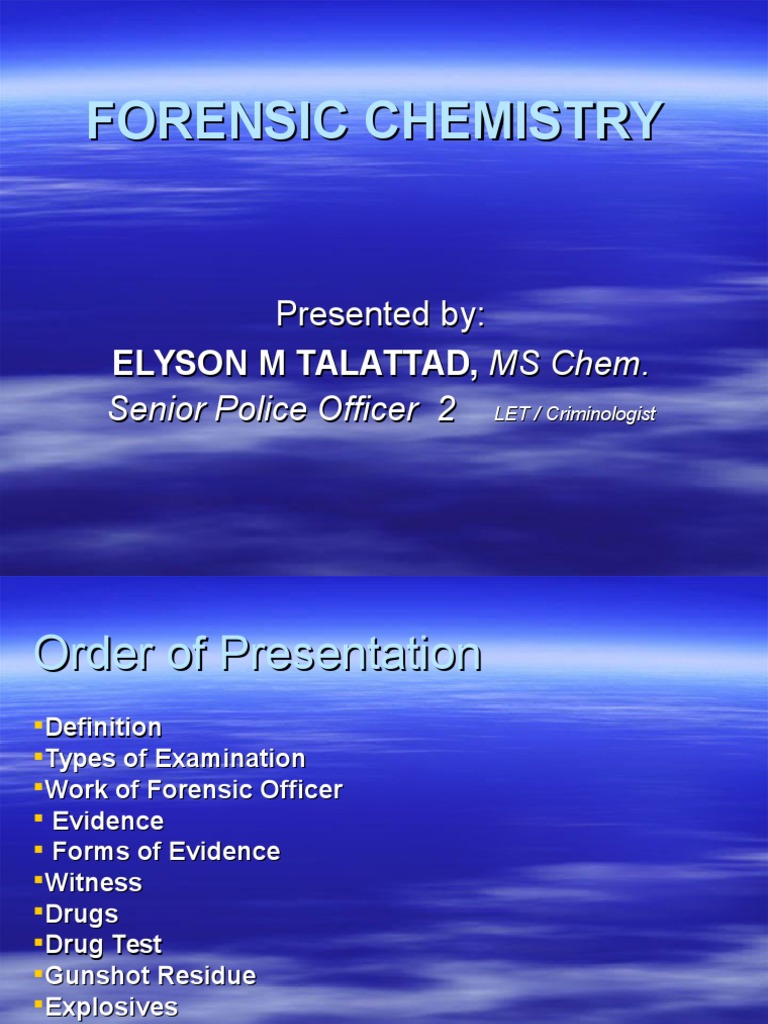 FORENSIC CHEMISTRY

Presented by:
ELYSON M TALATTAD, MS Chem.
Senior Police Officer 2 LET / Criminologist

Order of Presentation

▪Definition
▪Types of Examination
▪Work of Forensic Officer
▪ Evidence
▪ Forms of Evidence
▪Witness
▪Drugs
▪Drug Test
▪Gunshot Residue
▪Explosives